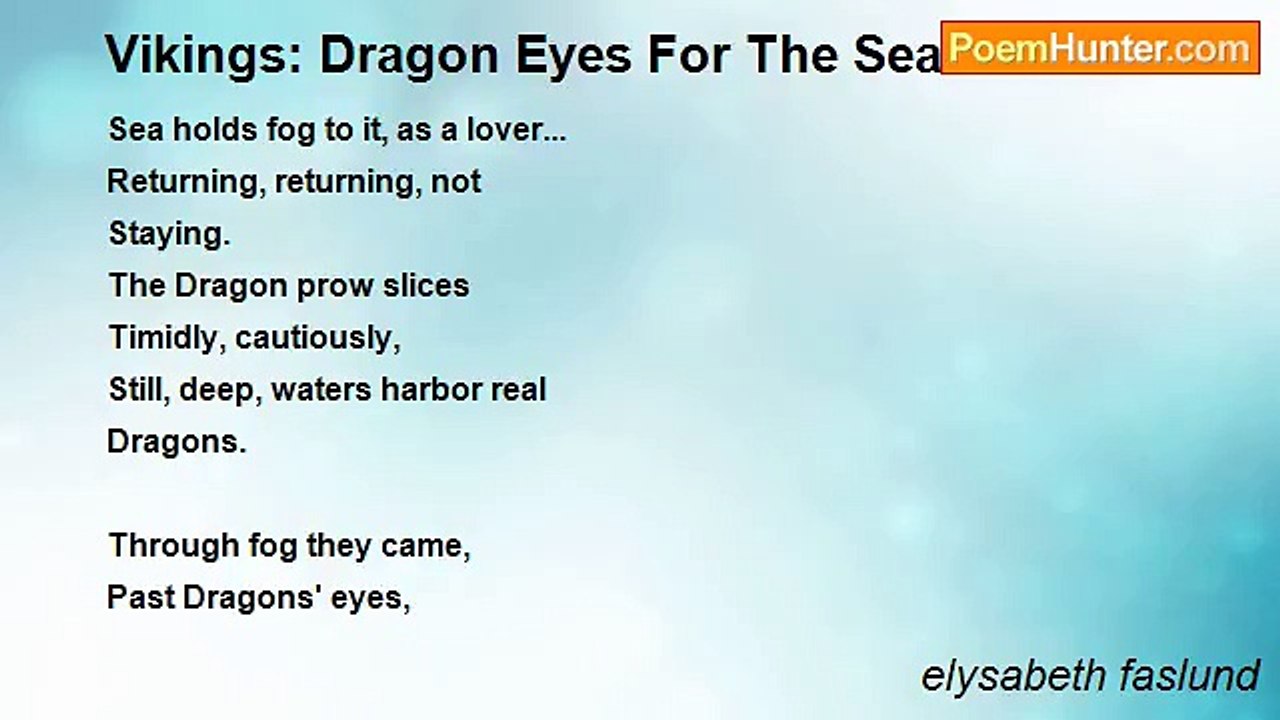 Vikings: Dragon Eyes For The Sea

PoemHunter.com

Sea holds fog to it, as a lover...
Returning, returning, not
Staying.
The Dragon prow slices
Timidly, cautiously,
Still, deep, waters harbor real
Dragons.

Through fog they came,
Past Dragons' eyes,

elysabeth faslund